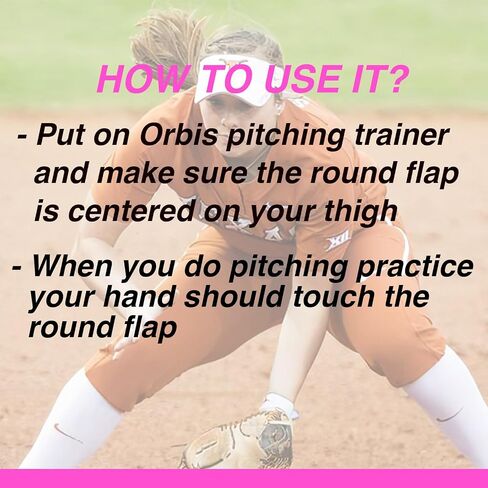 HOW TO USE IT?

- Put on Orbis pitching trainer and make sure the round flap is centered on your thigh

- When you do pitching practice your hand should touch the round flap